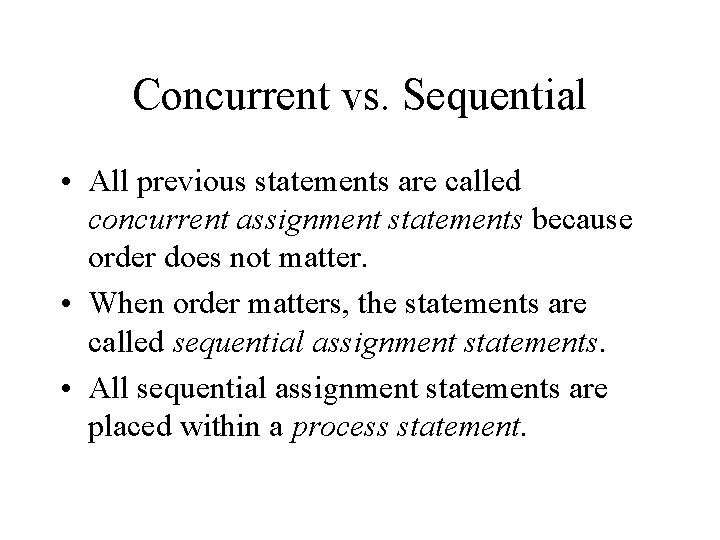 Concurrent vs. Sequential

• All previous statements are called concurrent assignment statements because order does not matter.

• When order matters, the statements are called sequential assignment statements.

• All sequential assignment statements are placed within a process statement.